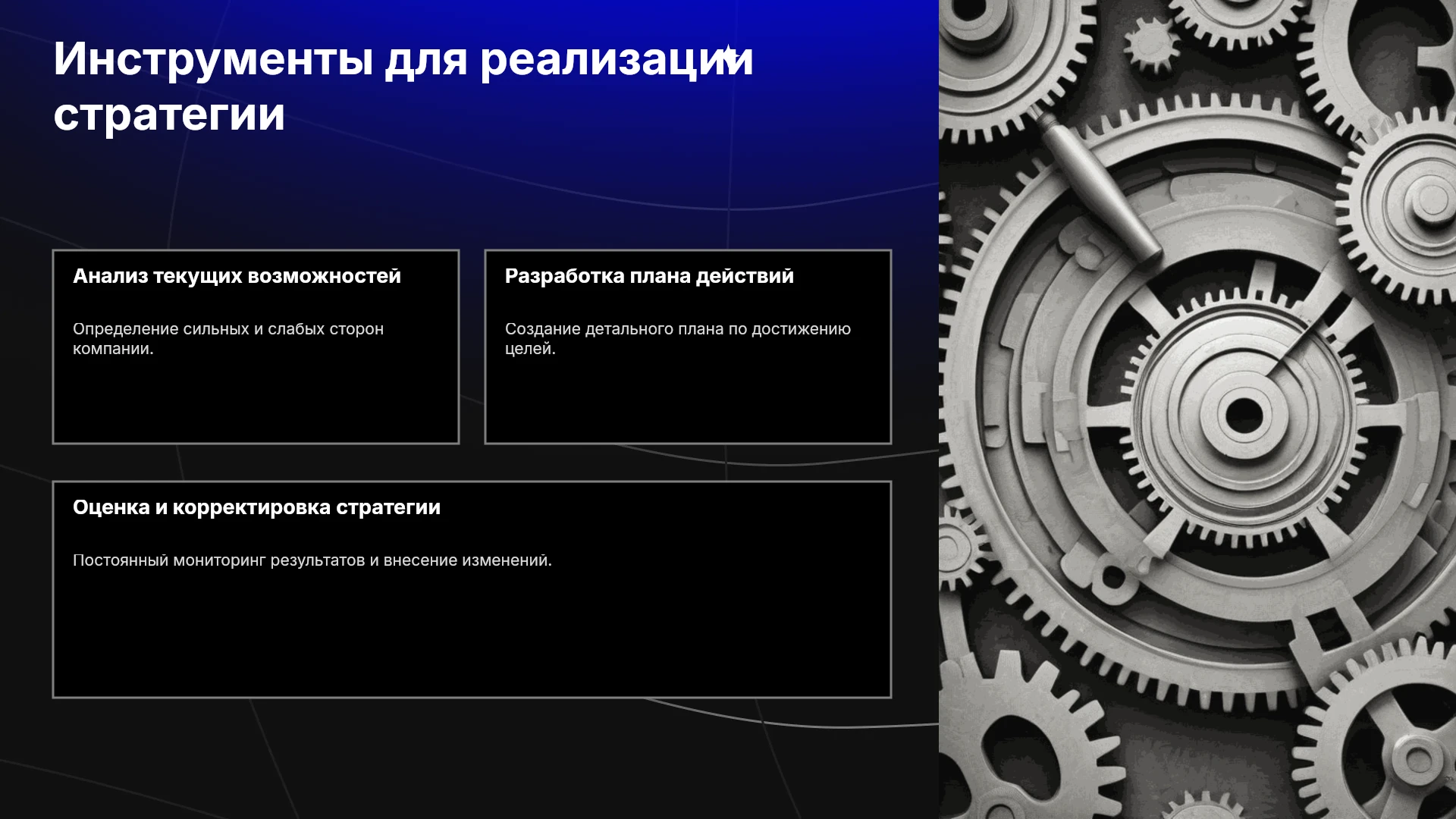 Инструменты для реализации стратегии

Анализ текущих возможностей

Определение сильных и слабых сторон компании.

Разработка плана действий

Создание детального плана по достижению целей.

Оценка и корректировка стратегии

Постоянный мониторинг результатов и внесение изменений.